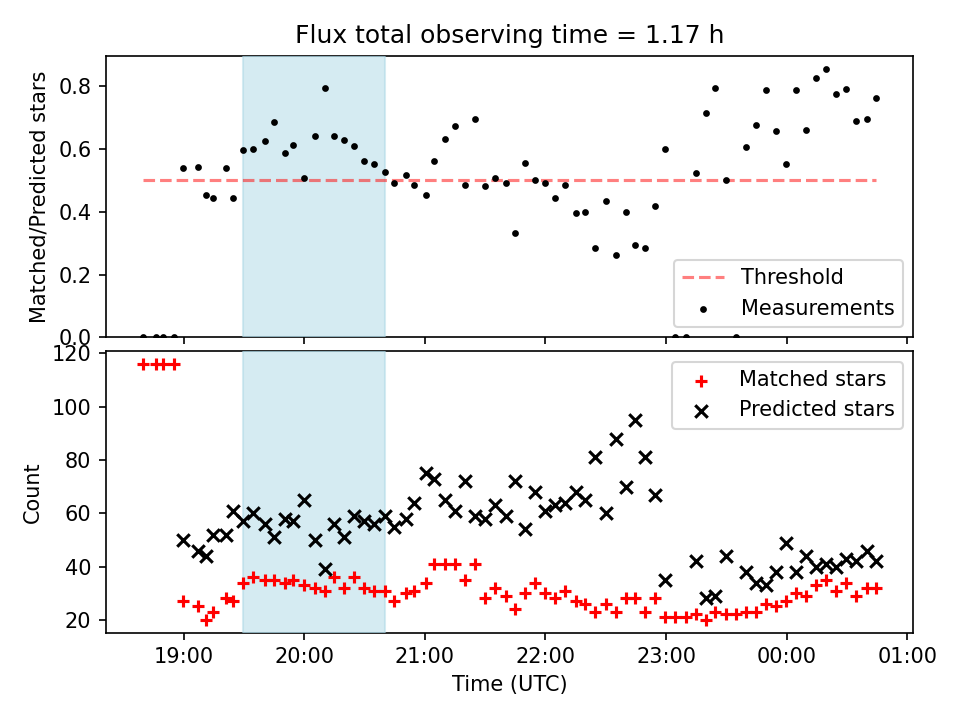 Flux total observing time = 1.17 h

Matched/Predicted stars

0.8
0.6
0.4
0.2
0.0

Threshold
Measurements

Count

120
100
80
60
40
20

Matched stars
Predicted stars

19:00
20:00
21:00
22:00
23:00
00:00
01:00

Time (UTC)